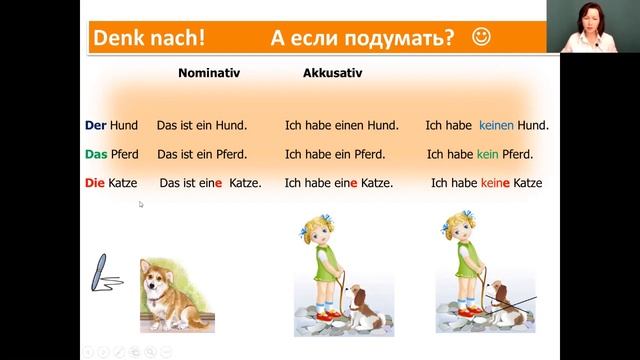 Denk nach! А если подумать? ☺

| | Nominativ | Akkusativ | |
|---|---|---|---|
| Der Hund | Das ist ein Hund. | Ich habe einen Hund. | Ich habe keinen Hund. |
| Das Pferd | Das ist ein Pferd. | Ich habe ein Pferd. | Ich habe kein Pferd. |
| Die Katze | Das ist eine Katze. | Ich habe eine Katze. | Ich habe keine Katze |